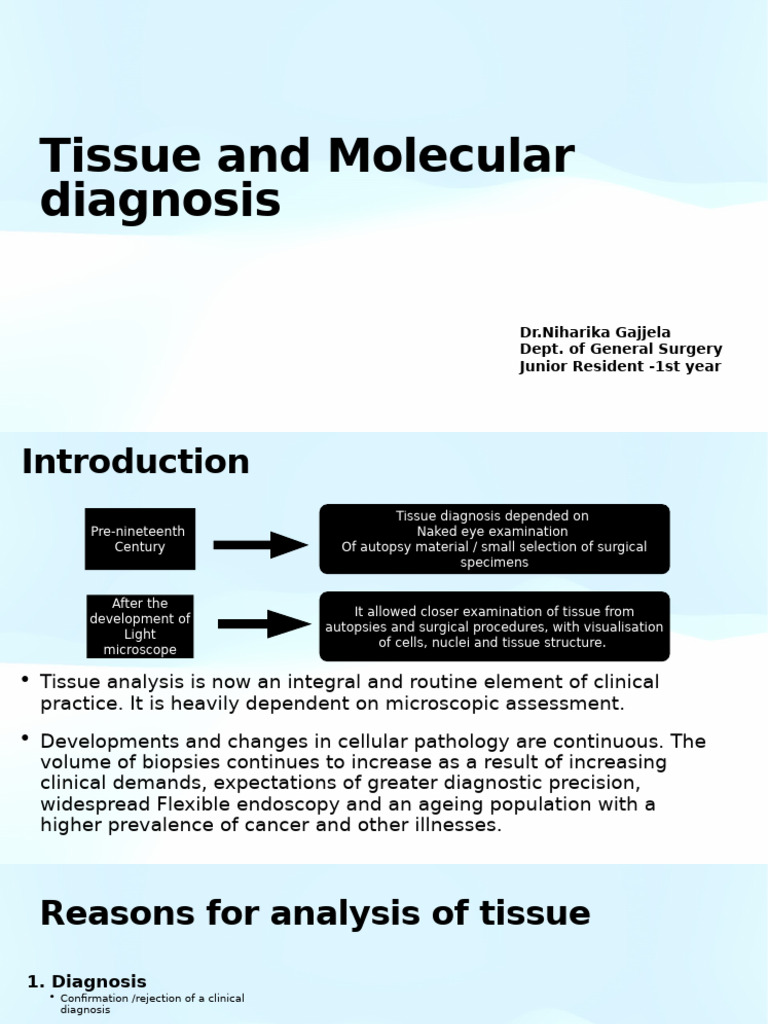 Tissue and Molecular diagnosis

Dr.Niharika Gajjela
Dept. of General Surgery
Junior Resident -1st year

Introduction

Pre-nineteenth Century

Tissue diagnosis depended on Naked eye examination Of autopsy material / small selection of surgical specimens

After the development of Light microscope

It allowed closer examination of tissue from autopsies and surgical procedures, with visualisation of cells, nuclei and tissue structure.

• Tissue analysis is now an integral and routine element of clinical practice. It is heavily dependent on microscopic assessment.

• Developments and changes in cellular pathology are continuous. The volume of biopsies continues to increase as a result of increasing clinical demands, expectations of greater diagnostic precision, widespread Flexible endoscopy and an ageing population with a higher prevalence of cancer and other illnesses.

Reasons for analysis of tissue

1. Diagnosis
• Confirmation /rejection of a clinical diagnosis